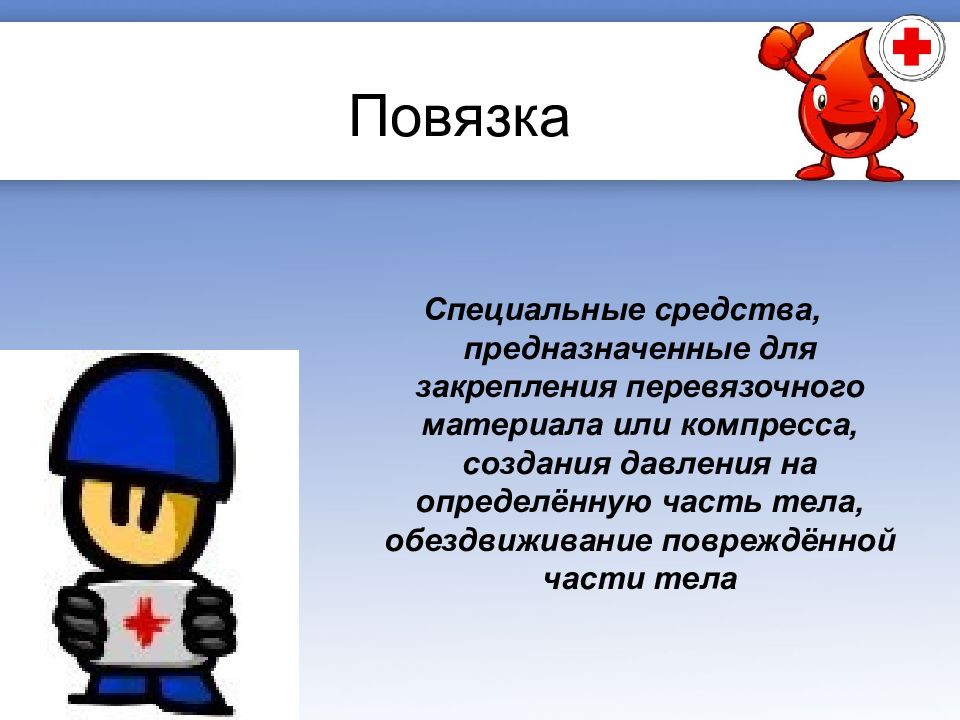 Повязка

Специальные средства, предназначенные для закрепления перевязочного материала или компресса, создания давления на определённую часть тела, обездвиживание повреждённой части тела